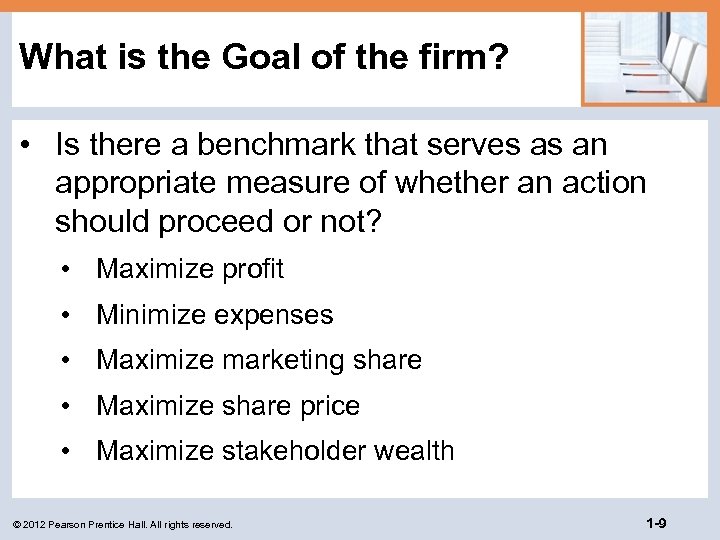 What is the Goal of the firm?

• Is there a benchmark that serves as an appropriate measure of whether an action should proceed or not?

• Maximize profit
• Minimize expenses
• Maximize marketing share
• Maximize share price
• Maximize stakeholder wealth

© 2012 Pearson Prentice Hall. All rights reserved.

1-9